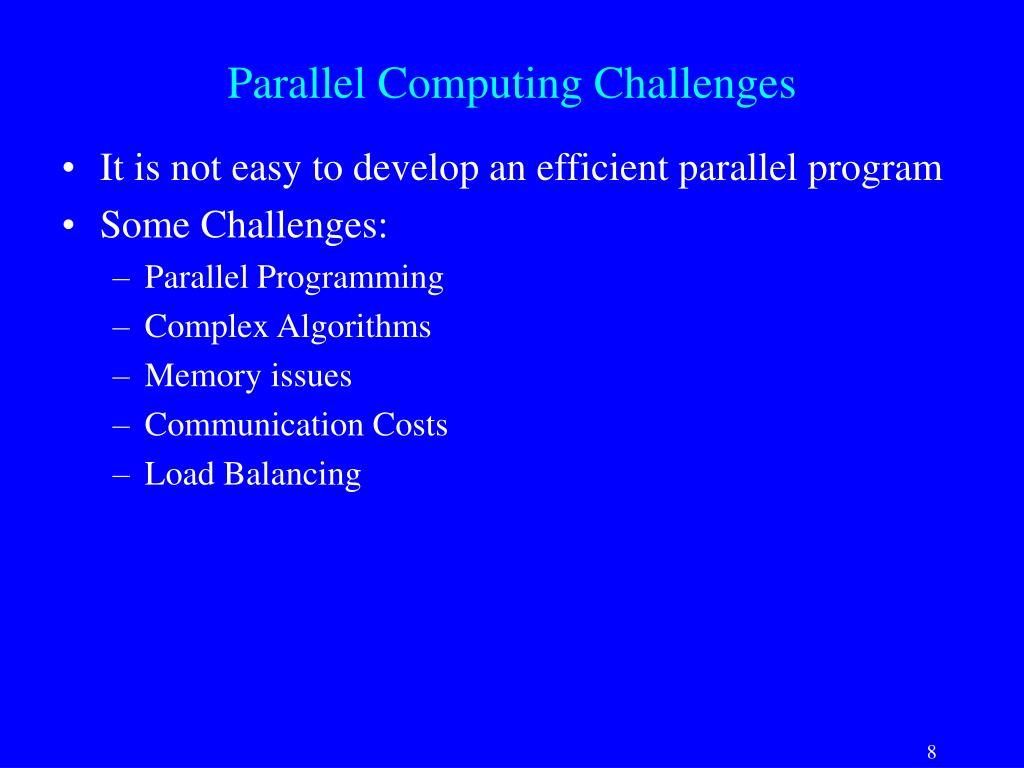 Parallel Computing Challenges

• It is not easy to develop an efficient parallel program
• Some Challenges:
– Parallel Programming
– Complex Algorithms
– Memory issues
– Communication Costs
– Load Balancing

8